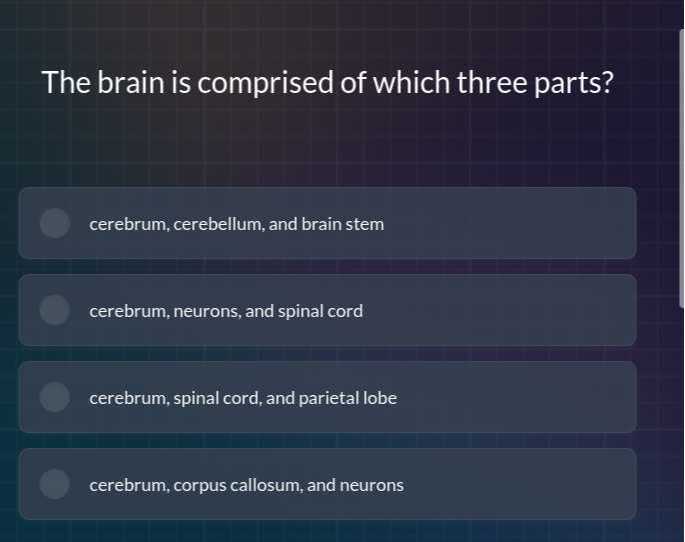 The brain is comprised of which three parts?

cerebrum, cerebellum, and brain stem

cerebrum, neurons, and spinal cord

cerebrum, spinal cord, and parietal lobe

cerebrum, corpus callosum, and neurons